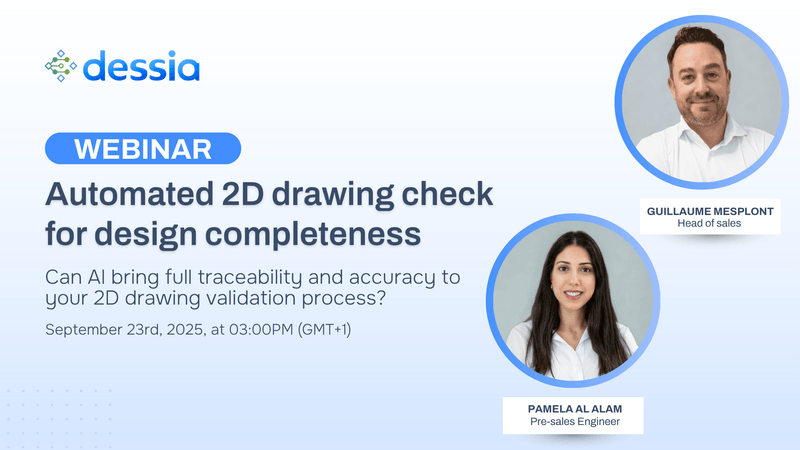 dessia

WEBINAR

Automated 2D drawing check for design completeness

Can AI bring full traceability and accuracy to your 2D drawing validation process?

September 23rd, 2025, at 03:00PM (GMT+1)

GUILLAUME MESPLONT
Head of sales

PAMELA AL ALAM
Pre-sales Engineer